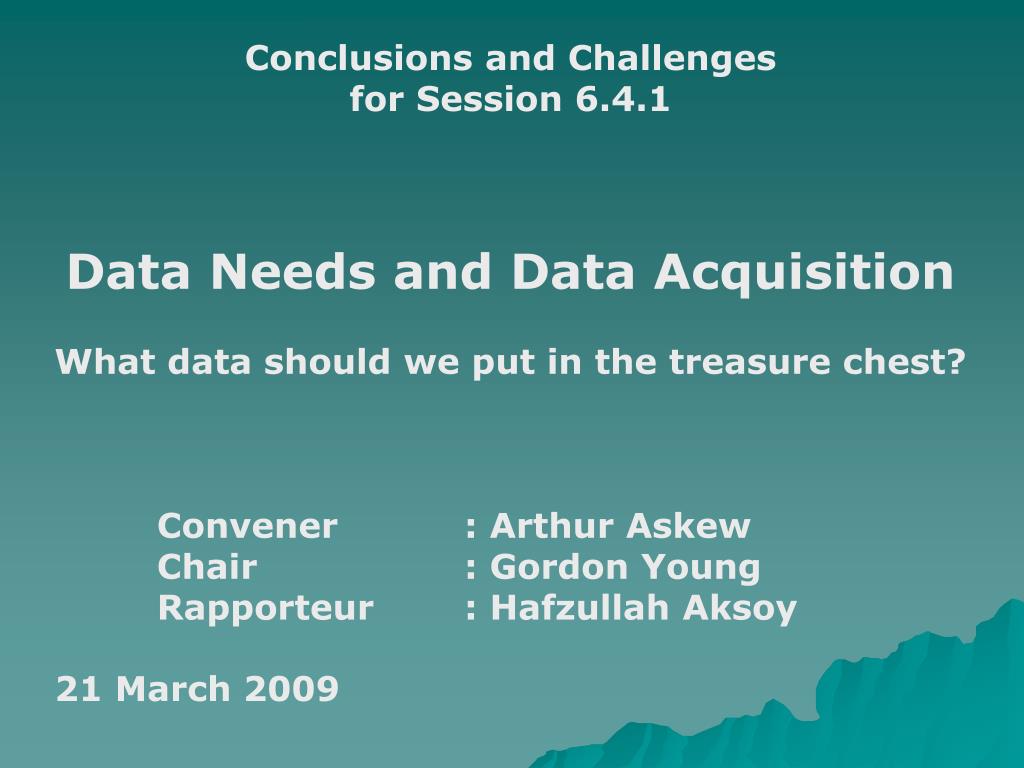 Conclusions and Challenges
for Session 6.4.1

Data Needs and Data Acquisition

What data should we put in the treasure chest?

Convener : Arthur Askew
Chair : Gordon Young
Rapporteur : Hafzullah Aksoy

21 March 2009